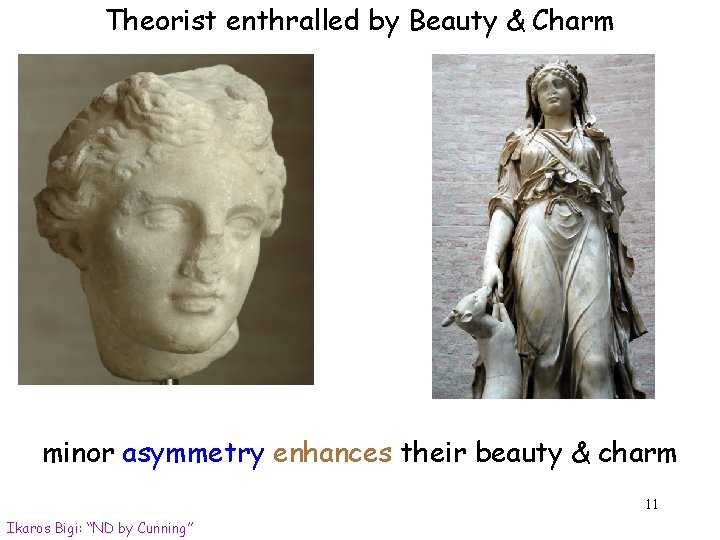 Theorist enthralled by Beauty & Charm

minor asymmetry enhances their beauty & charm

11

Ikaros Bigi: "ND by Cunning"